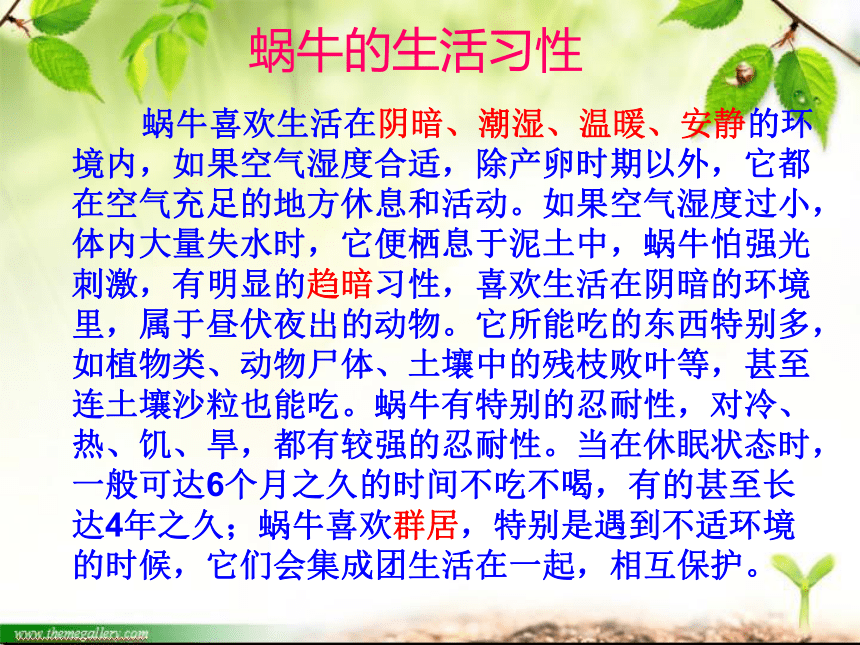 蜗牛的生活习性

蜗牛喜欢生活在阴暗、潮湿、温暖、安静的环境内，如果空气湿度合适，除产卵时期以外，它都在空气充足的地方休息和活动。如果空气湿度过小，体内大量失水时，它便栖息于泥土中，蜗牛怕强光刺激，有明显的趋暗习性，喜欢生活在阴暗的环境里，属于昼伏夜出的动物。它所能吃的东西特别多，如植物类、动物尸体、土壤中的残枝败叶等，甚至连土壤沙粒也能吃。蜗牛有特别的忍耐性，对冷、热、饥、旱，都有较强的忍耐性。当在休眠状态时，一般可达6个月之久的时间不吃不喝，有的甚至长达4年之久；蜗牛喜欢群居，特别是遇到不适环境的时候，它们会集成团生活在一起，相互保护。

www.themegallery.com